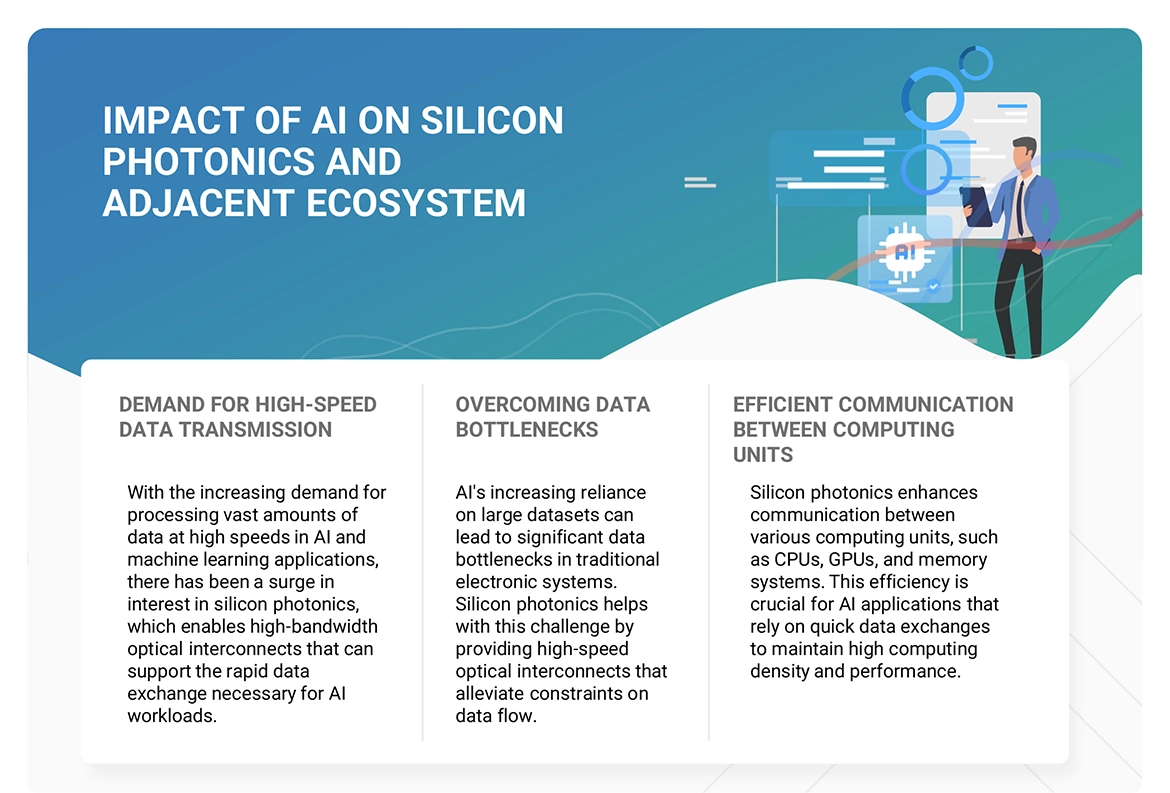 IMPACT OF AI ON SILICON PHOTONICS AND ADJACENT ECOSYSTEM

AI

DEMAND FOR HIGH-SPEED DATA TRANSMISSION

With the increasing demand for processing vast amounts of data at high speeds in AI and machine learning applications, there has been a surge in interest in silicon photonics, which enables high-bandwidth optical interconnects that can support the rapid data exchange necessary for AI workloads.

OVERCOMING DATA BOTTLENECKS

AI's increasing reliance on large datasets can lead to significant data bottlenecks in traditional electronic systems. Silicon photonics helps with this challenge by providing high-speed optical interconnects that alleviate constraints on data flow.

EFFICIENT COMMUNICATION BETWEEN COMPUTING UNITS

Silicon photonics enhances communication between various computing units, such as CPUs, GPUs, and memory systems. This efficiency is crucial for AI applications that rely on quick data exchanges to maintain high computing density and performance.